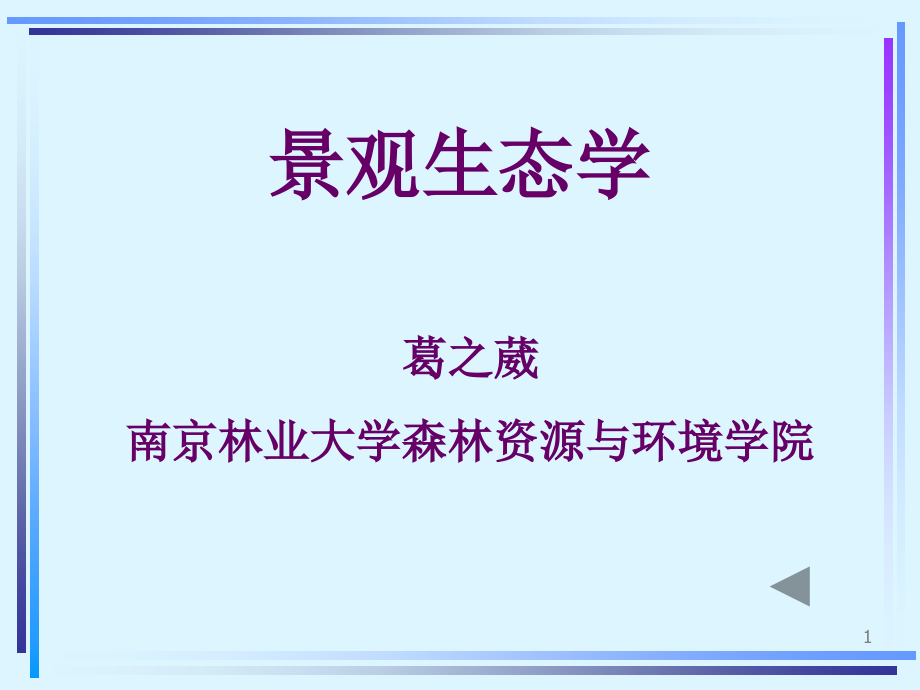 景观生态学

葛之葳

南京林业大学森林资源与环境学院

1